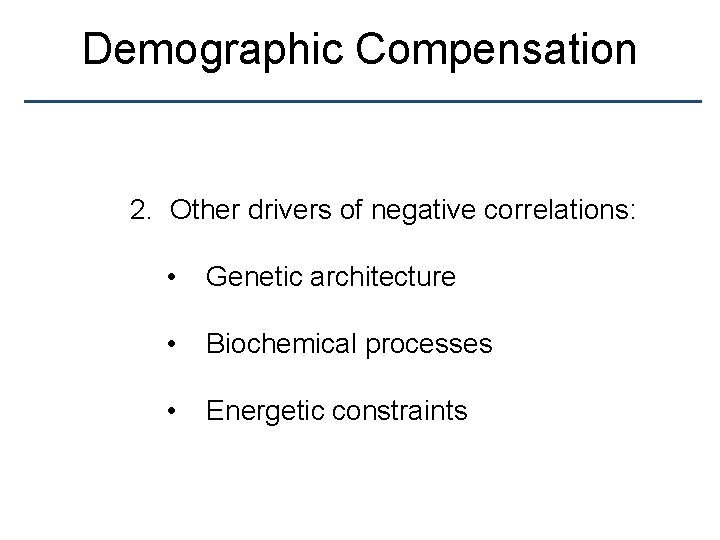 Demographic Compensation

2. Other drivers of negative correlations:

• Genetic architecture

• Biochemical processes

• Energetic constraints